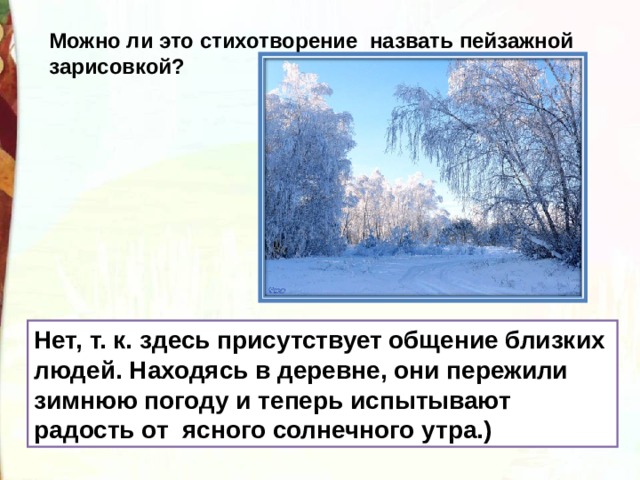 Можно ли это стихотворение назвать пейзажной зарисовкой?

Нет, т. к. здесь присутствует общение близких людей. Находясь в деревне, они пережили зимнюю погоду и теперь испытывают радость от ясного солнечного утра.)